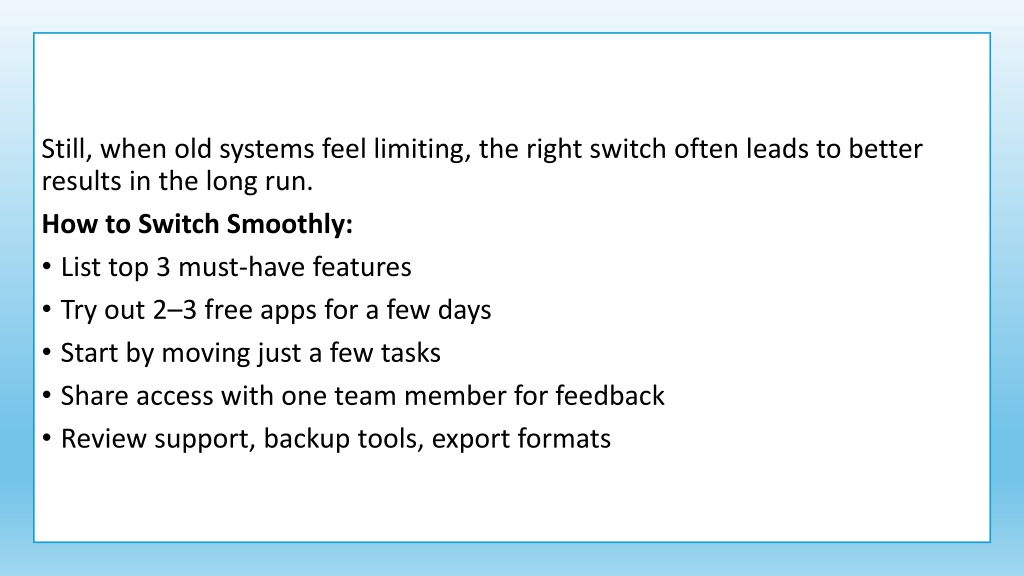 Still, when old systems feel limiting, the right switch often leads to better results in the long run.

How to Switch Smoothly:

• List top 3 must-have features
• Try out 2–3 free apps for a few days
• Start by moving just a few tasks
• Share access with one team member for feedback
• Review support, backup tools, export formats